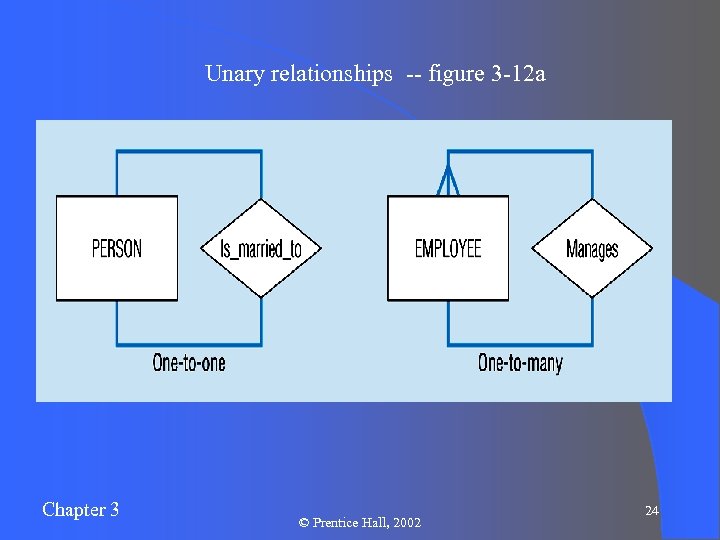 Unary relationships -- figure 3-12a

PERSON

Is_married_to

One-to-one

EMPLOYEE

Manages

One-to-many

Chapter 3

© Prentice Hall, 2002

24